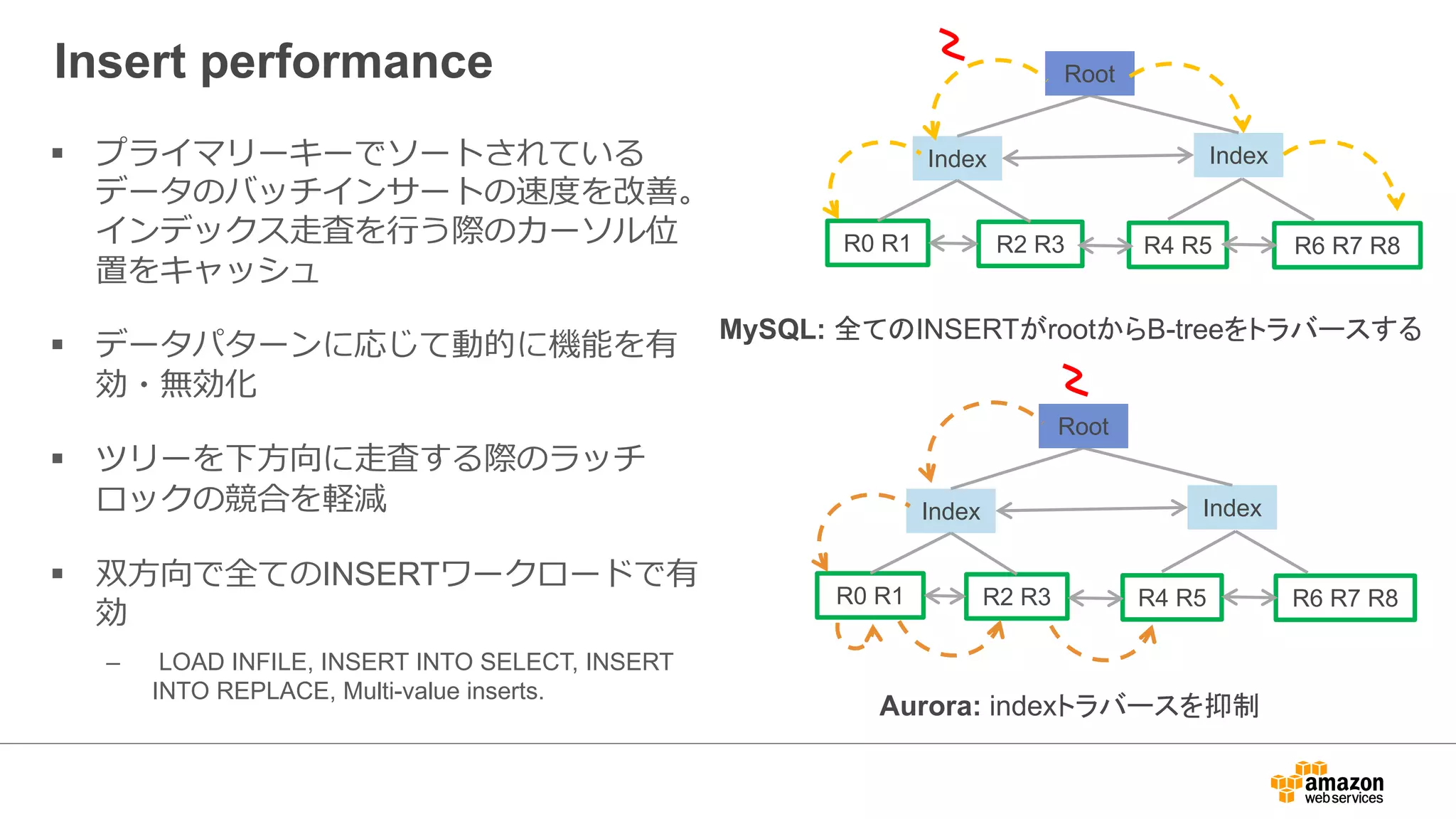 Insert performance

▪ プライマリーキーでソートされているデータのバッチインサートの速度を改善。インデックス走査を行う際のカーソル位置をキャッシュ

▪ データパターンに応じて動的に機能を有効・無効化

▪ ツリーを下方向に走査する際のラッチロックの競合を軽減

▪ 双方向で全てのINSERTワークロードで有効

– LOAD INFILE, INSERT INTO SELECT, INSERT INTO REPLACE, Multi-value inserts.

Root
Index
Index
R0 R1
R2 R3
R4 R5
R6 R7 R8

MySQL: 全てのINSERTがrootからB-treeをトラバースする

Root
Index
Index
R0 R1
R2 R3
R4 R5
R6 R7 R8

Aurora: indexトラバースを抑制

amazon web services